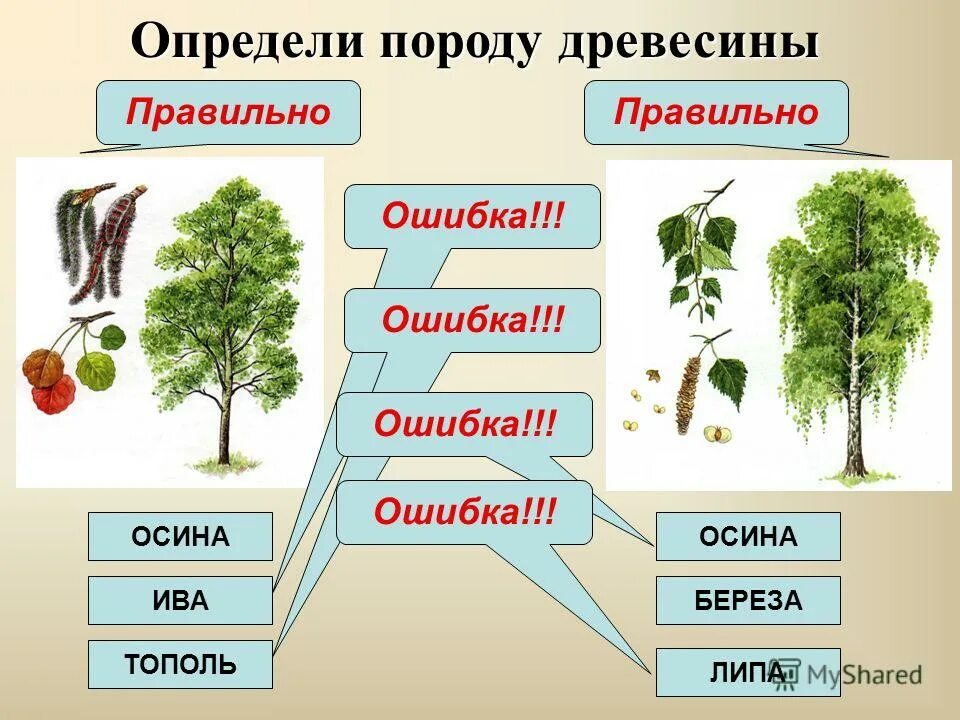 Определи породу древесины

Правильно

Правильно

Ошибка!!!

Ошибка!!!

Ошибка!!!

Ошибка!!!

ОСИНА

ИВА

ТОПОЛЬ

ОСИНА

БЕРЕЗА

ЛИПА

MyShared